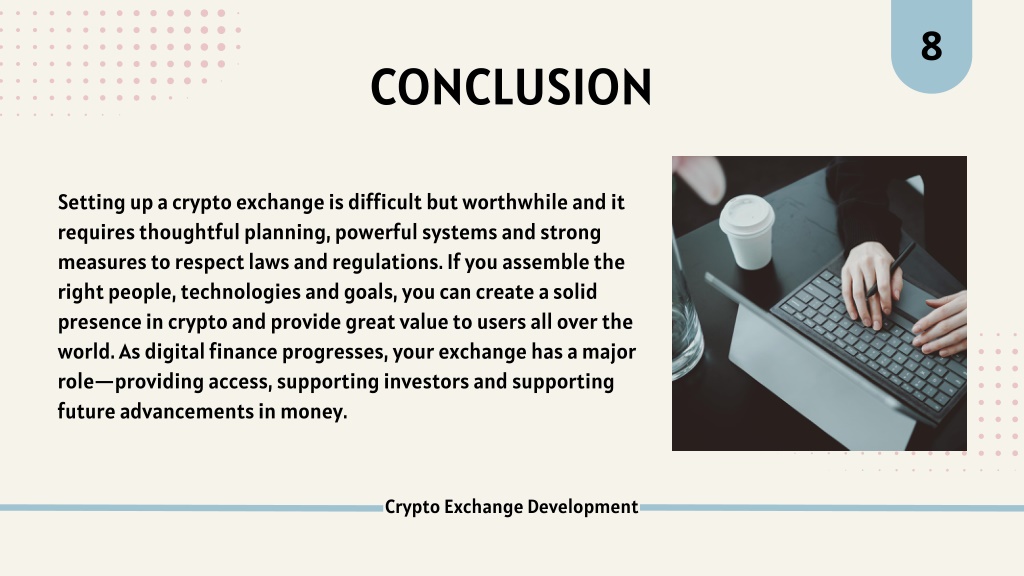 8

CONCLUSION

Setting up a crypto exchange is difficult but worthwhile and it requires thoughtful planning, powerful systems and strong measures to respect laws and regulations. If you assemble the right people, technologies and goals, you can create a solid presence in crypto and provide great value to users all over the world. As digital finance progresses, your exchange has a major role—providing access, supporting investors and supporting future advancements in money.

Crypto Exchange Development